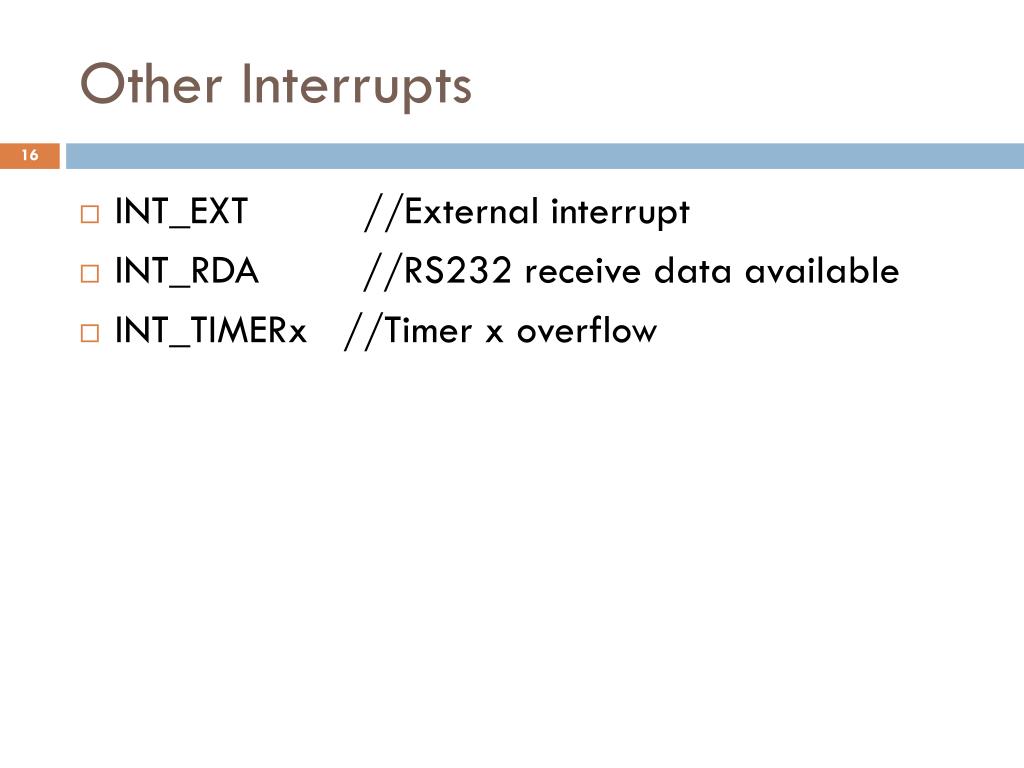 Other Interrupts

16

□ INT_EXT //External interrupt
□ INT_RDA //RS232 receive data available
□ INT_TIMERx //Timer x overflow